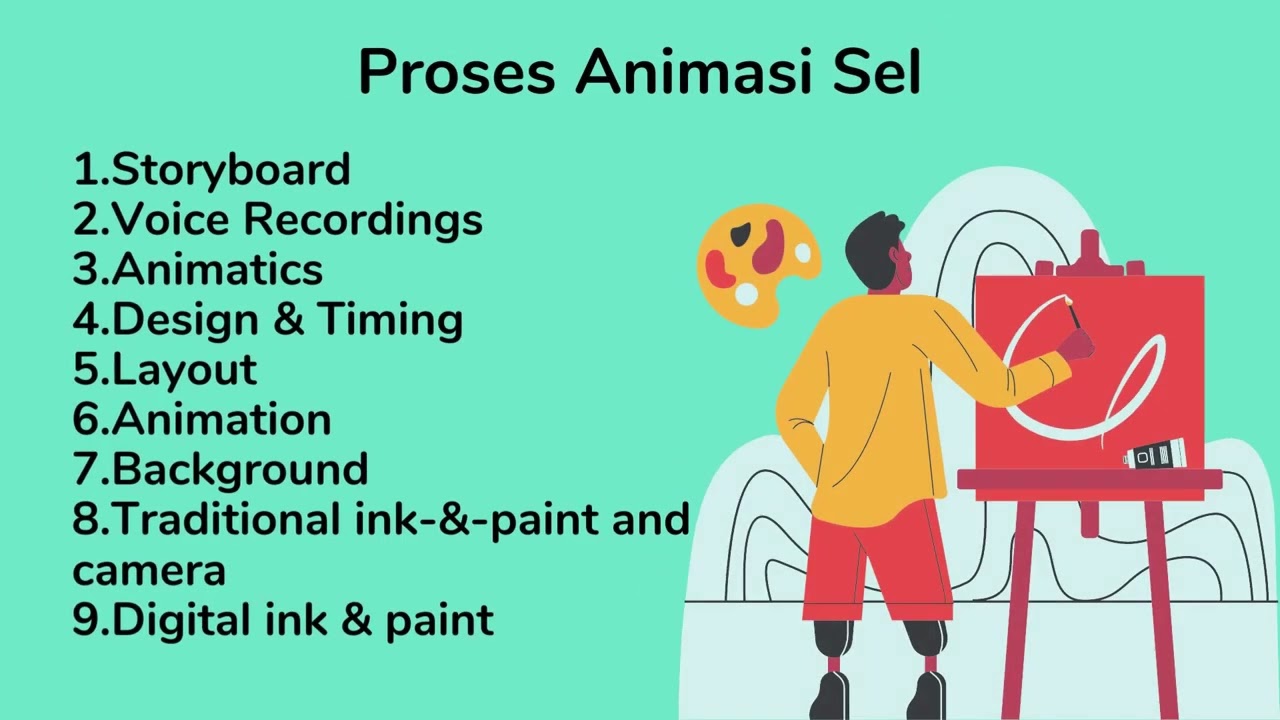 Proses Animasi Sel

1.Storyboard
2.Voice Recordings
3.Animatics
4.Design & Timing
5.Layout
6.Animation
7.Background
8.Traditional ink-&-paint and camera
9.Digital ink & paint